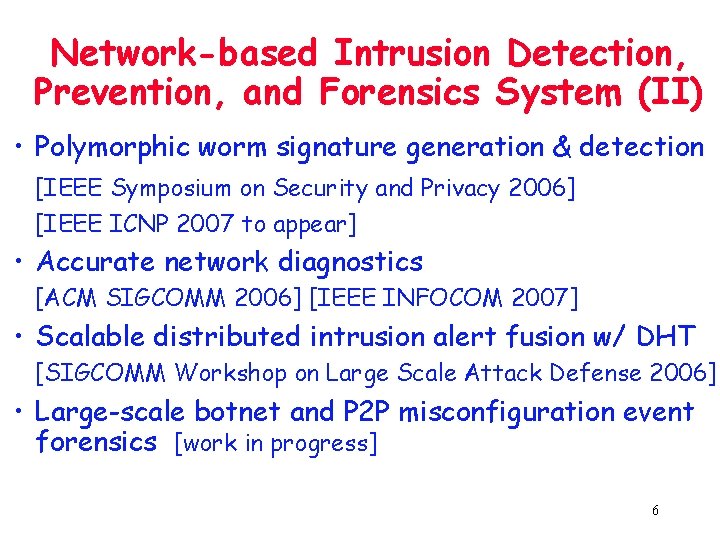 Network-based Intrusion Detection, Prevention, and Forensics System (II)

• Polymorphic worm signature generation & detection
[IEEE Symposium on Security and Privacy 2006]
[IEEE ICNP 2007 to appear]

• Accurate network diagnostics
[ACM SIGCOMM 2006] [IEEE INFOCOM 2007]

• Scalable distributed intrusion alert fusion w/ DHT
[SIGCOMM Workshop on Large Scale Attack Defense 2006]

• Large-scale botnet and P2P misconfiguration event forensics [work in progress]

6